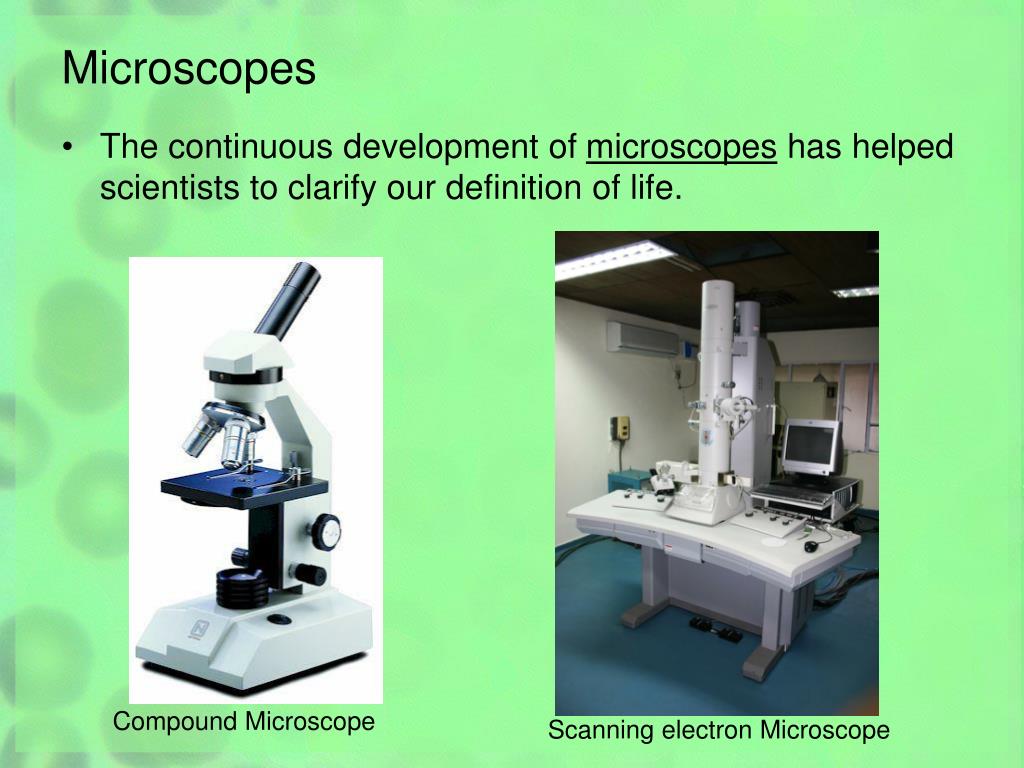 Microscopes

• The continuous development of microscopes has helped scientists to clarify our definition of life.

Compound Microscope

Scanning electron Microscope